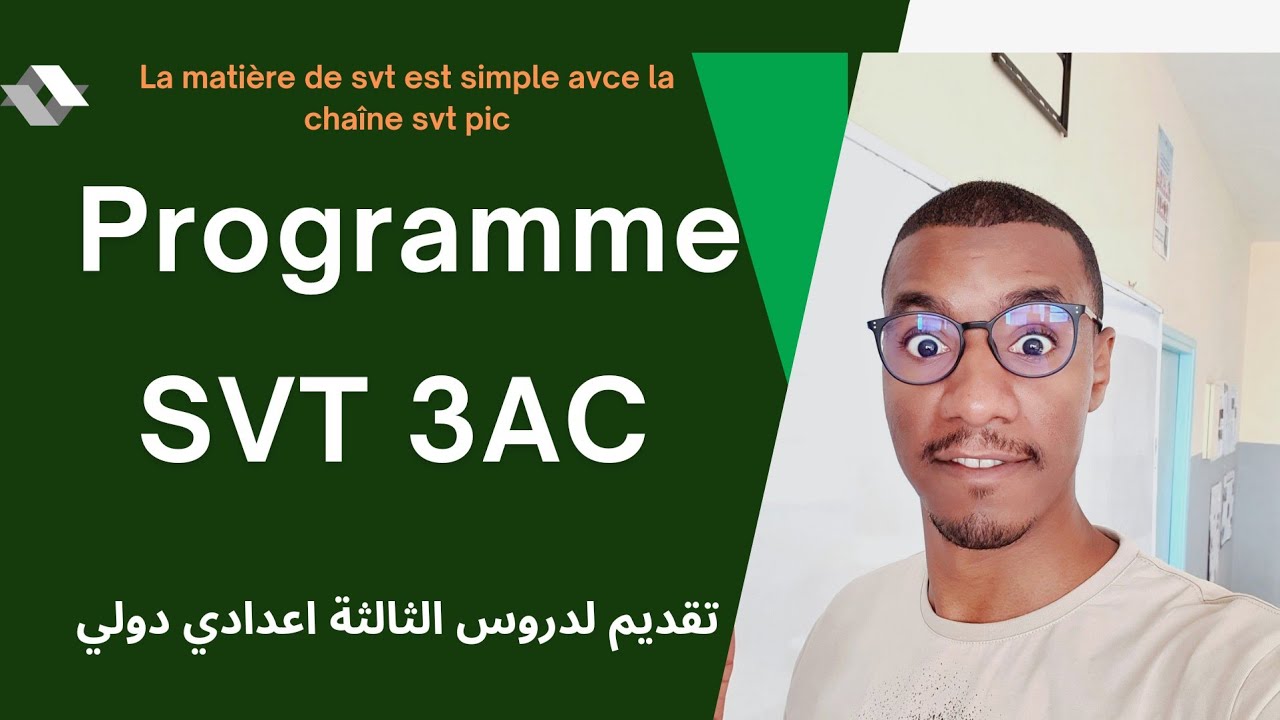 La matière de svt est simple avce la chaîne svt pic

Programme SVT 3AC

تقديم لدروس الثالثة اعدادي دولي